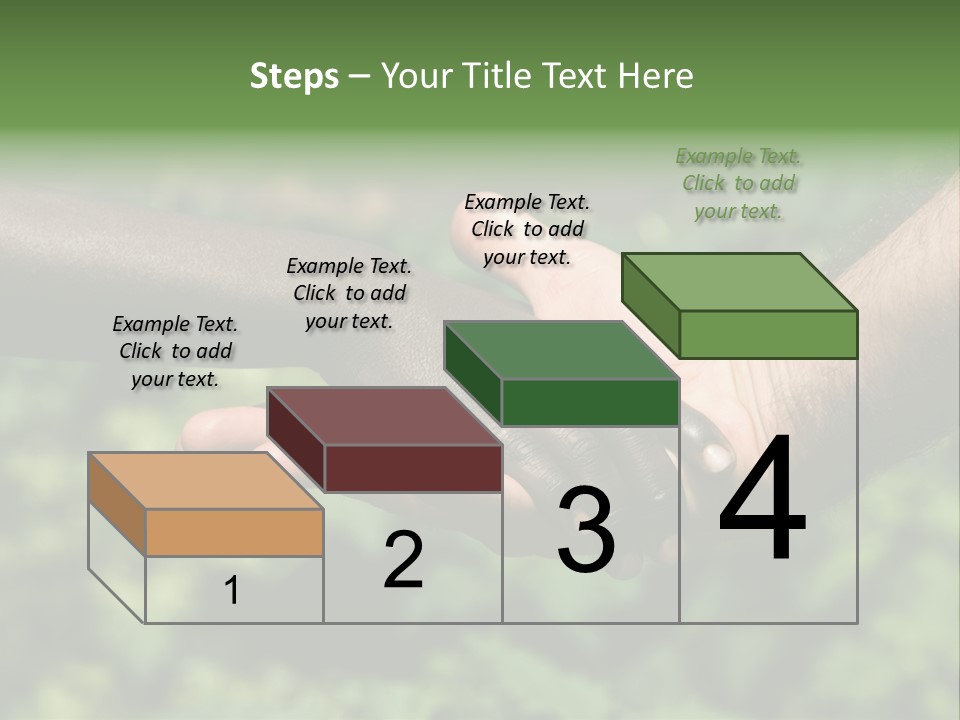 Steps – Your Title Text Here

Example Text. Click to add your text.

Example Text. Click to add your text.

Example Text. Click to add your text.

Example Text. Click to add your text.

1

2

3

4